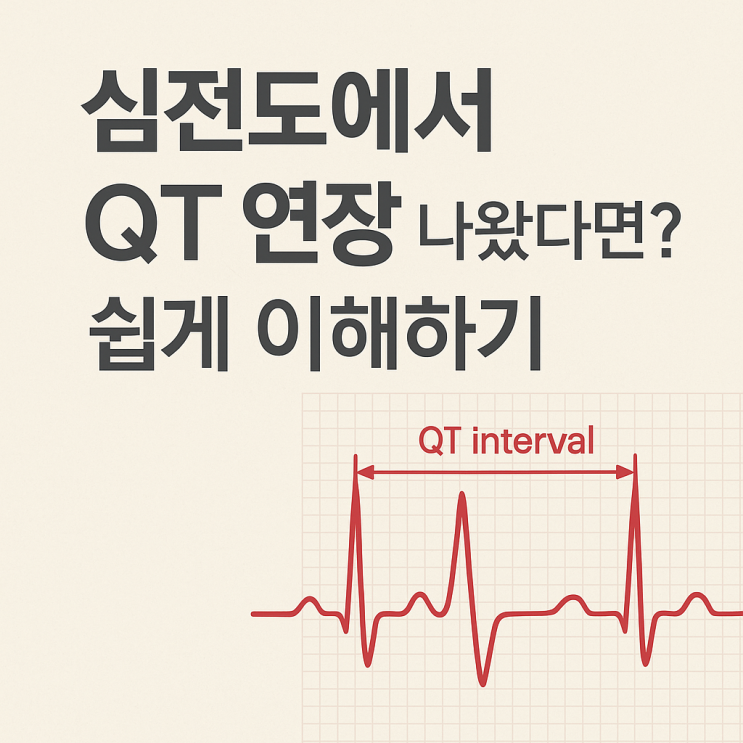 심전도에서
QT 연장 나왔다면?
쉽게 이해하기

QT interval